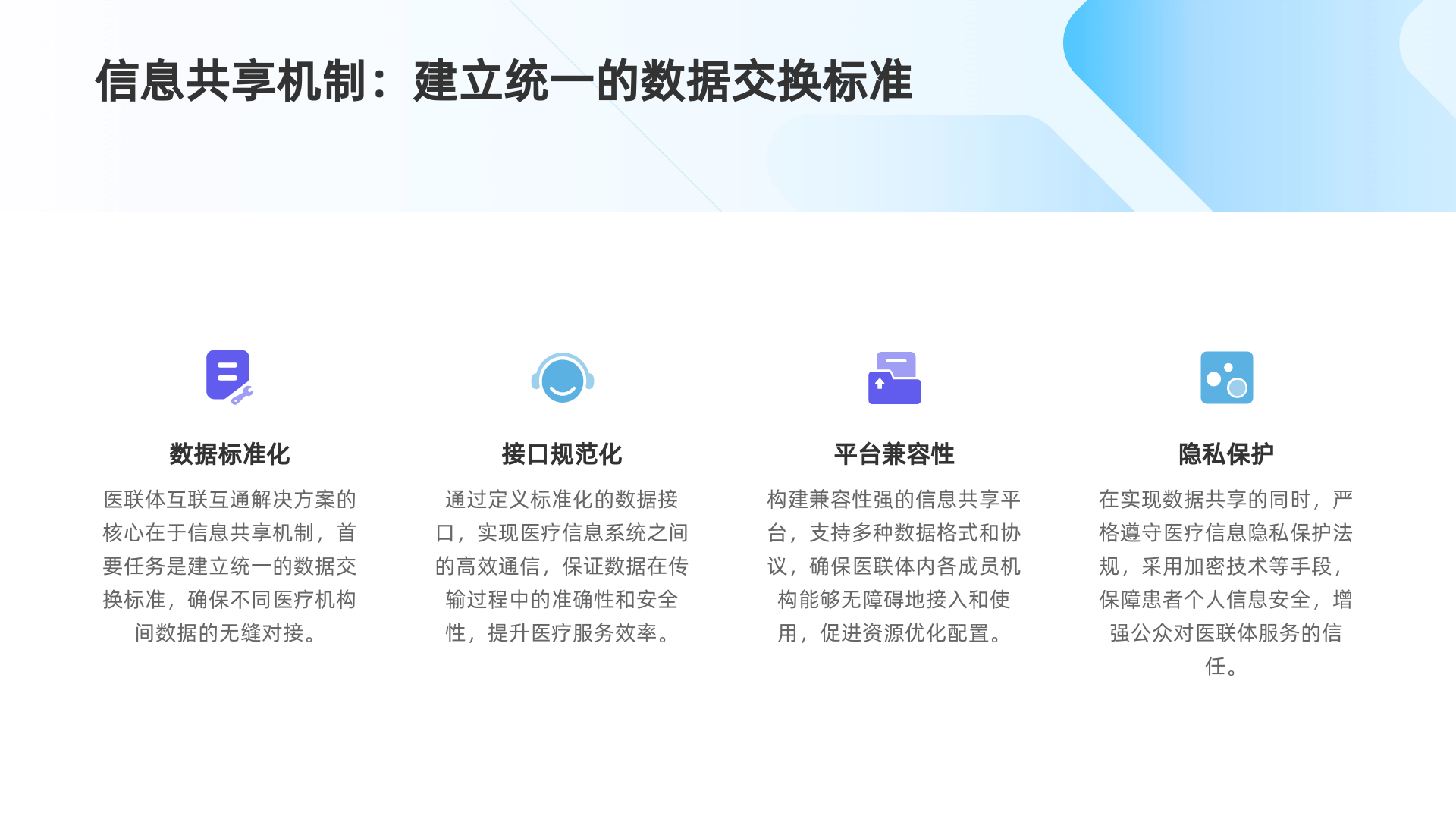 信息共享机制：建立统一的数据交换标准

数据标准化

医联体互联互通解决方案的核心在于信息共享机制，首要任务是建立统一的数据交换标准，确保不同医疗机构间数据的无缝对接。

接口规范化

通过定义标准化的数据接口，实现医疗信息系统之间的高效通信，保证数据在传输过程中的准确性和安全性，提升医疗服务效率。

平台兼容性

构建兼容性强的信息共享平台，支持多种数据格式和协议，确保医联体内各成员机构能够无障碍地接入和使用，促进资源优化配置。

隐私保护

在实现数据共享的同时，严格遵守医疗信息隐私保护法规，采用加密技术等手段，保障患者个人信息安全，增强公众对医联体服务的信任。